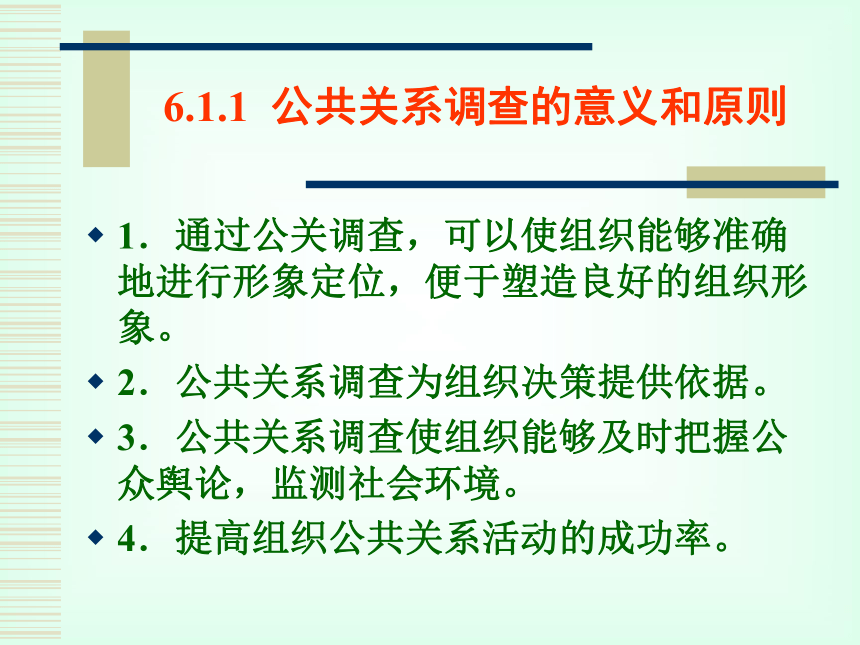 6.1.1 公共关系调查的意义和原则

1．通过公关调查，可以使组织能够准确地进行形象定位，便于塑造良好的组织形象。

2．公共关系调查为组织决策提供依据。

3．公共关系调查使组织能够及时把握公众舆论，监测社会环境。

4．提高组织公共关系活动的成功率。